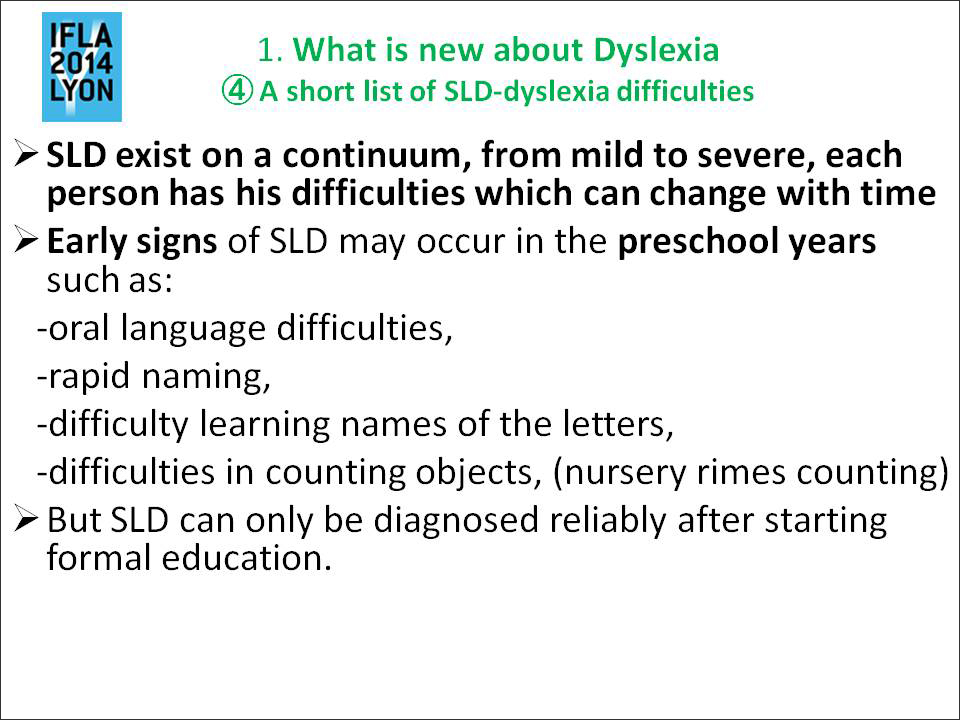 IFLA
2014
LYON

1. What is new about Dyslexia
④ A short list of SLD-dyslexia difficulties

➢ SLD exist on a continuum, from mild to severe, each person has his difficulties which can change with time

➢ Early signs of SLD may occur in the preschool years such as:
-oral language difficulties,
-rapid naming,
-difficulty learning names of the letters,
-difficulties in counting objects, (nursery rimes counting)

➢ But SLD can only be diagnosed reliably after starting formal education.